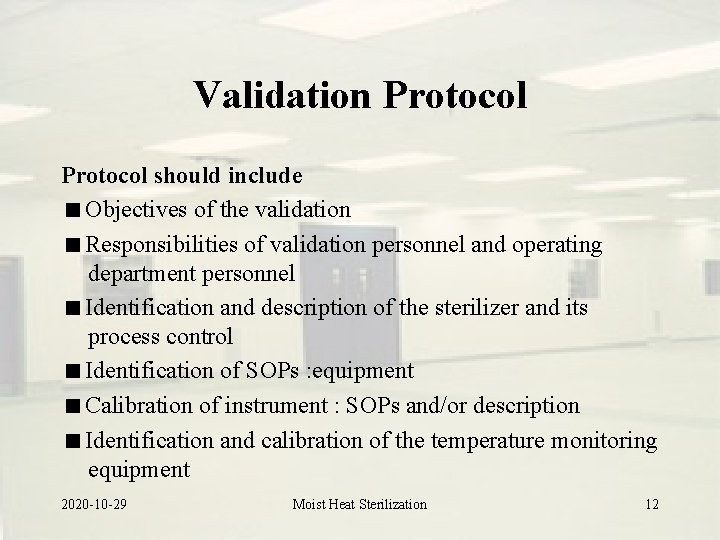 Validation Protocol

Protocol should include

■ Objectives of the validation

■ Responsibilities of validation personnel and operating department personnel

■ Identification and description of the sterilizer and its process control

■ Identification of SOPs :equipment

■ Calibration of instrument : SOPs and/or description

■ Identification and calibration of the temperature monitoring equipment

2020-10-29

Moist Heat Sterilization

12